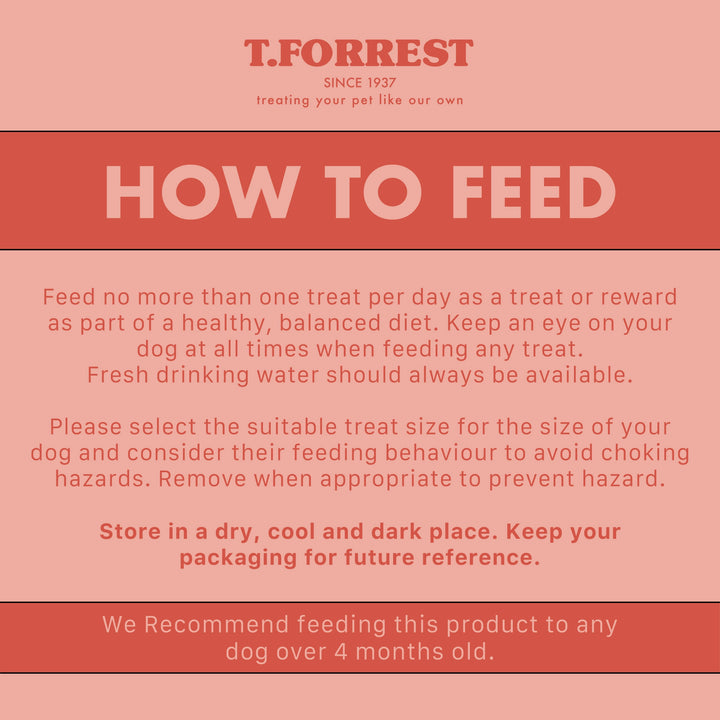 T.FORREST
SINCE 1937
treating your pet like our own

HOW TO FEED

Feed no more than one treat per day as a treat or reward as part of a healthy, balanced diet. Keep an eye on your dog at all times when feeding any treat.
Fresh drinking water should always be available.

Please select the suitable treat size for the size of your dog and consider their feeding behaviour to avoid choking hazards. Remove when appropriate to prevent hazard.

Store in a dry, cool and dark place. Keep your packaging for future reference.

We Recommend feeding this product to any dog over 4 months old.